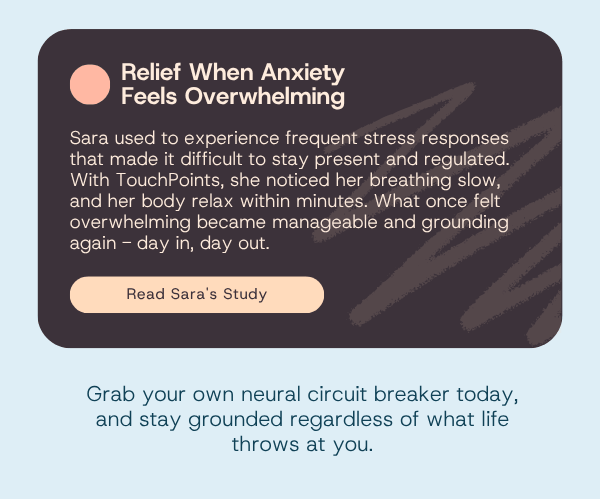 Relief When Anxiety Feels Overwhelming

Sara used to experience frequent stress responses that made it difficult to stay present and regulated. With TouchPoints, she noticed her breathing slow, and her body relax within minutes. What once felt overwhelming became manageable and grounding again – day in, day out.

Read Sara's Study

Grab your own neural circuit breaker today, and stay grounded regardless of what life throws at you.